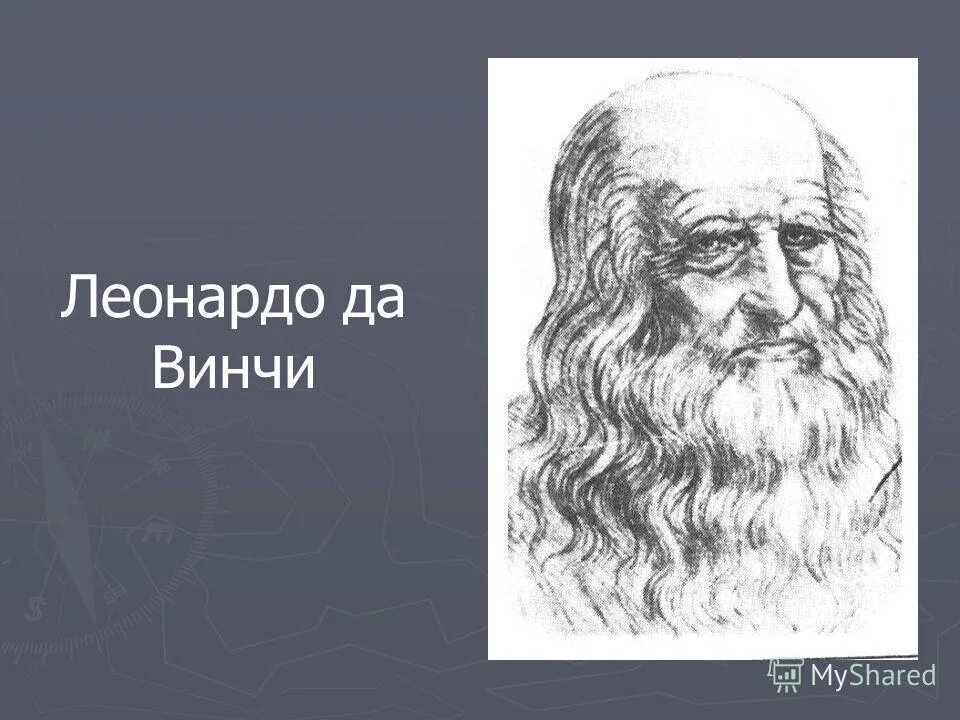 Леонардо да Винчи

MyShared